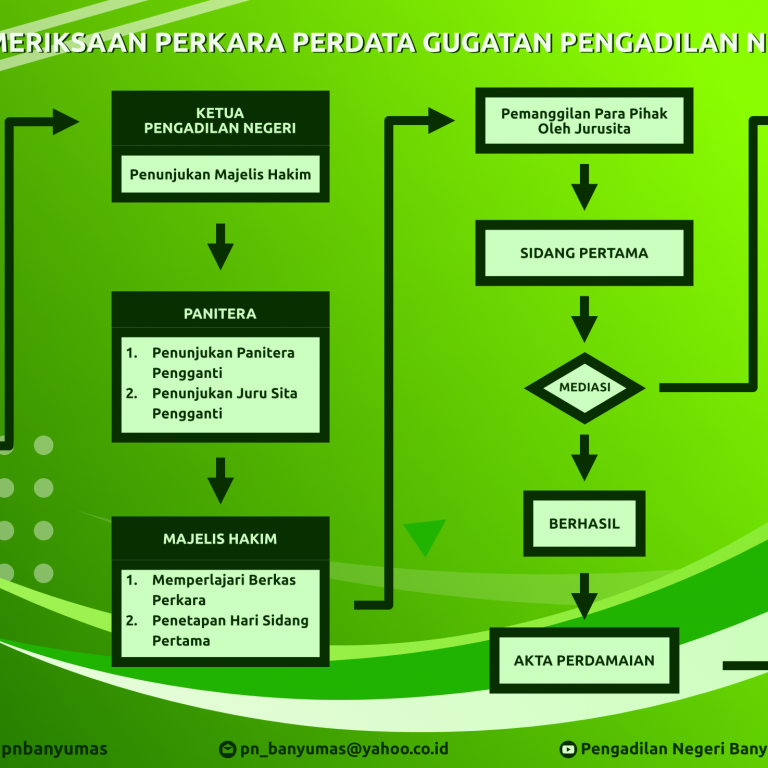 MERIKSAAN PERKARA PERDATA GUGATAN PENGADILAN N

KETUA
PENGADILAN NEGERI

Penunjukan Majelis Hakim

PANITERA

1. Penunjukan Panitera Pengganti
2. Penunjukan Juru Sita Pengganti

MAJELIS HAKIM

1. Memperlajari Berkas Perkara
2. Penetapan Hari Sidang Pertama

Pemanggilan Para Pihak Oleh Jurusita

SIDANG PERTAMA

MEDIASI

BERHASIL

AKTA PERDAMAIAN

pnbanyumas

pn_banyumas@yahoo.co.id

Pengadilan Negeri Bany